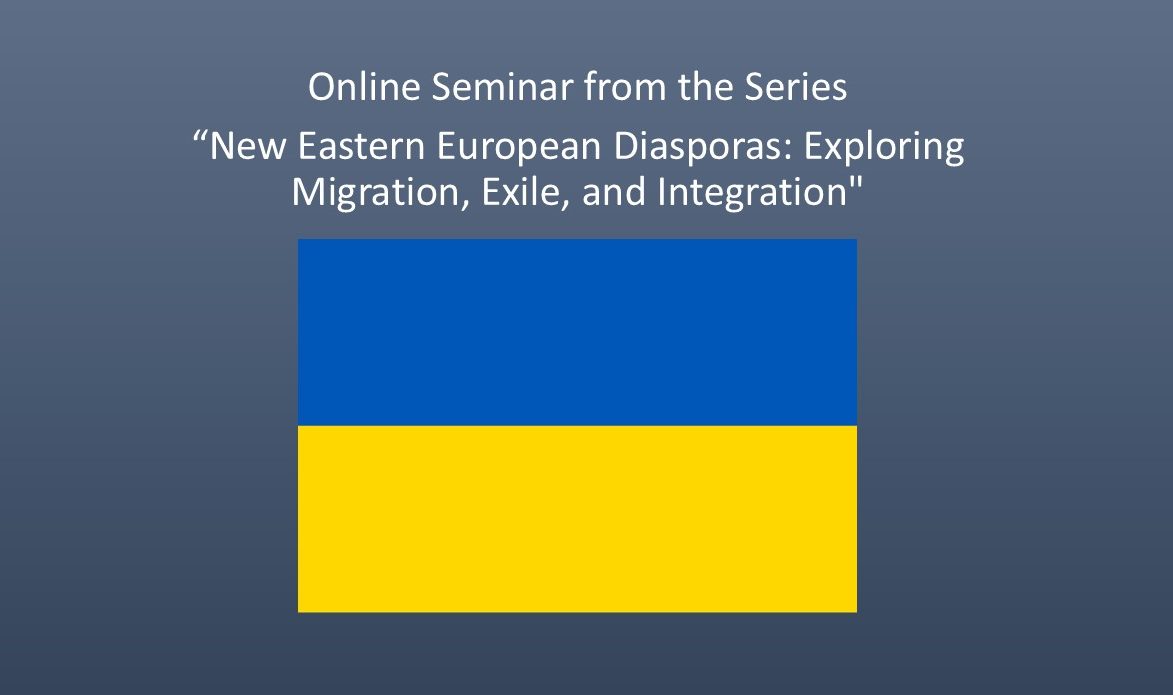 Online Seminar from the Series

“New Eastern European Diasporas: Exploring Migration, Exile, and Integration"